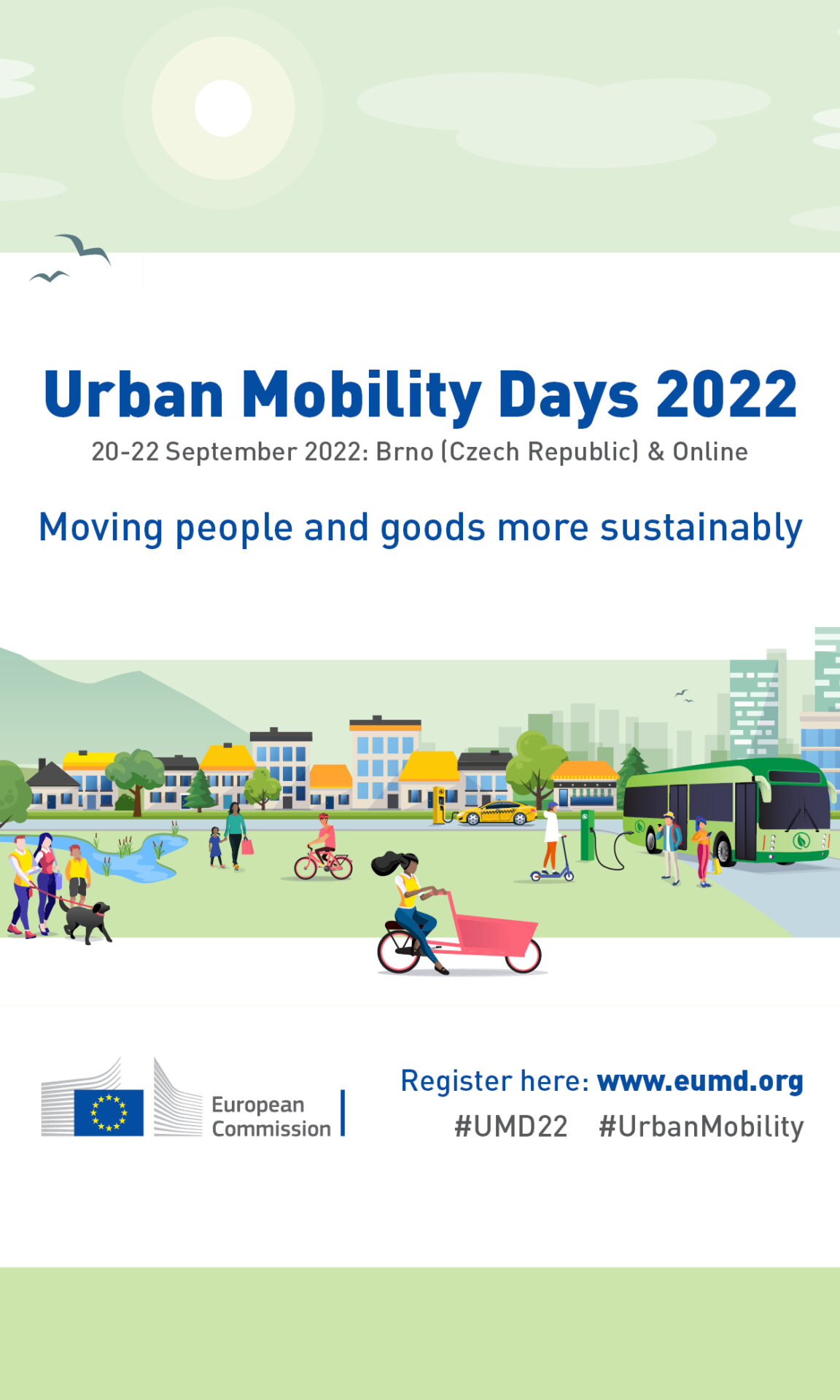 Urban Mobility Days 2022

20-22 September 2022: Brno (Czech Republic) & Online

Moving people and goods more sustainably

European Commission

Register here: www.eumd.org

#UMD22 #UrbanMobility